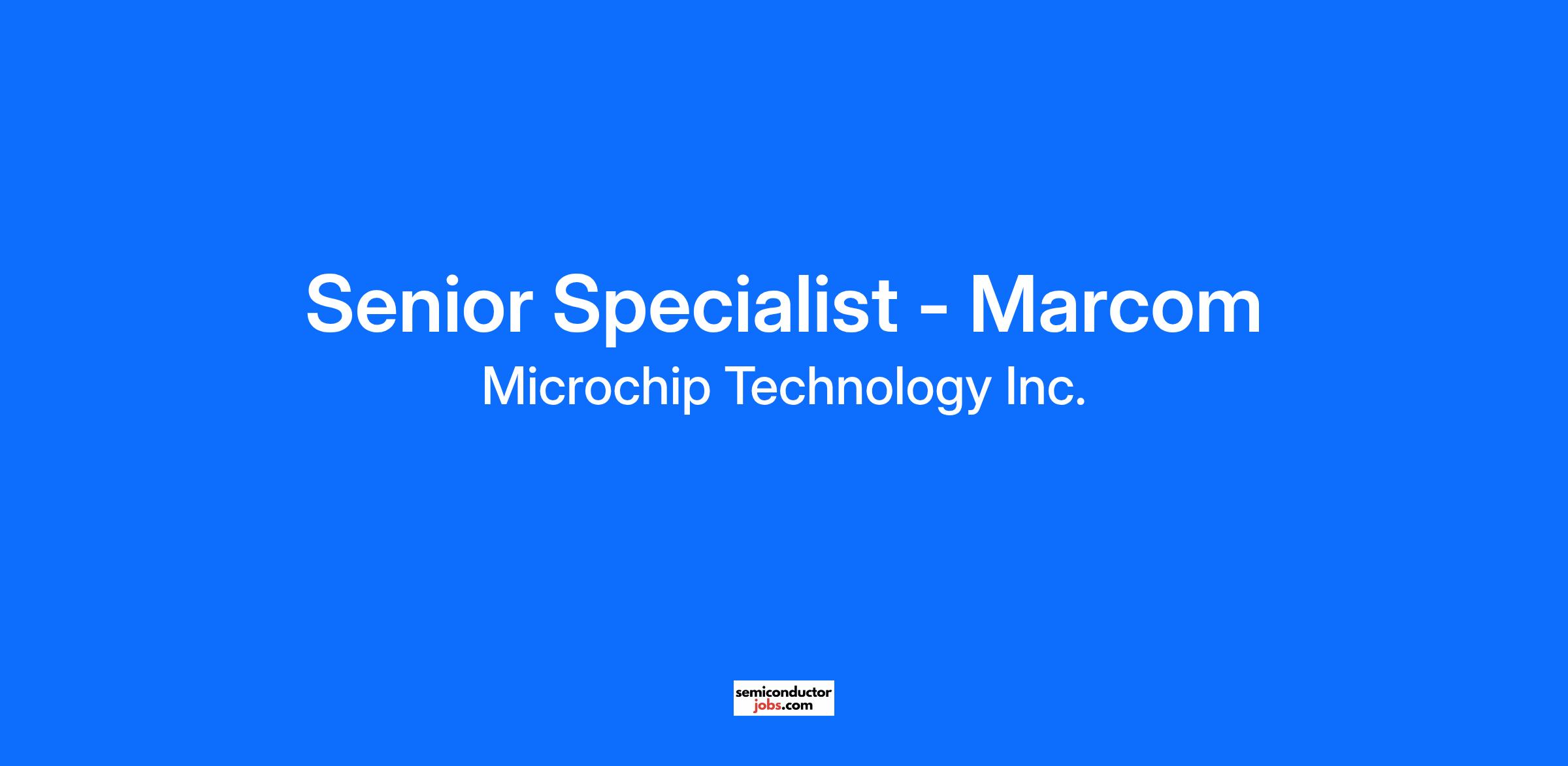 Senior Specialist - Marcom

Microchip Technology Inc.

semiconductor
jobs.com